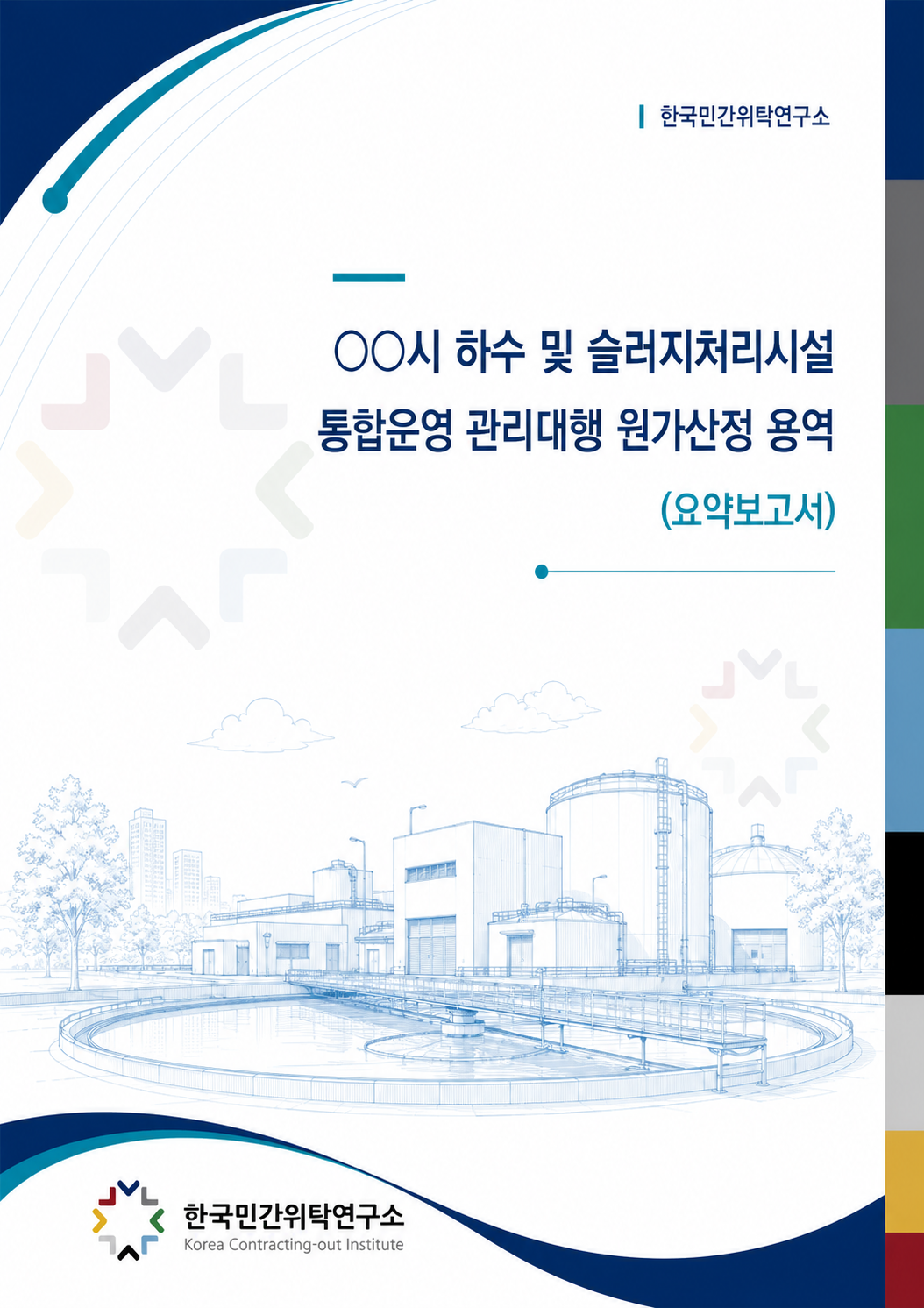 한국민간위탁연구소

○○시 하수 및 슬러지처리시설 통합운영 관리대행 원가산정 용역

(요약보고서)

한국민간위탁연구소
Korea Contracting-out Institute